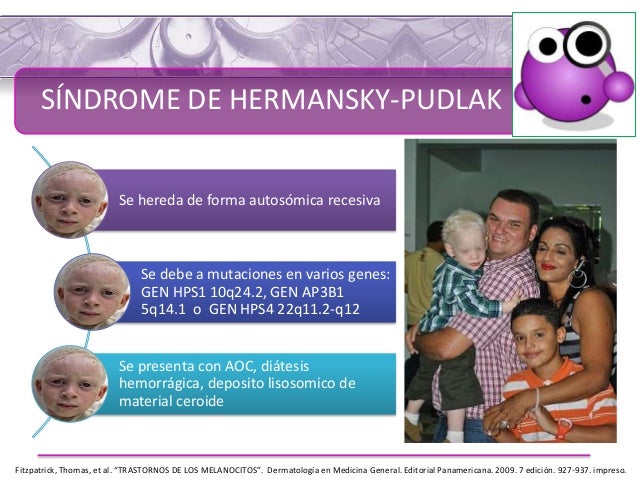 SÍNDROME DE HERMANSKY-PUDLAK

Se hereda de forma autosómica recesiva

Se debe a mutaciones en varios genes: GEN HPS1 10q24.2, GEN AP3B1 5q14.1 o GEN HPS4 22q11.2-q12

Se presenta con AOC, diátesis hemorrágica, deposito lisosomico de material ceroide

Fitzpatrick, Thomas, et al. "TRASTORNOS DE LOS MELANOCITOS". Dermatología en Medicina General. Editorial Panamericana. 2009. 7 edición. 927-937. impreso.